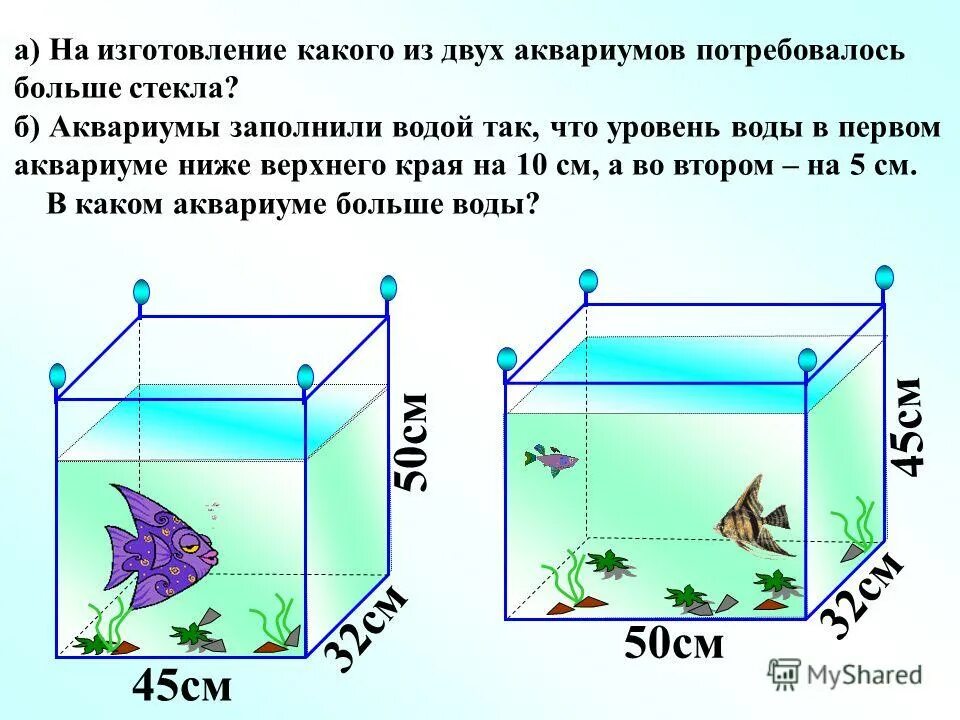 а) На изготовление какого из двух аквариумов потребовалось больше стекла?

б) Аквариумы заполнили водой так, что уровень воды в первом аквариуме ниже верхнего края на 10 см, а во втором – на 5 см. В каком аквариуме больше воды?

50см

32см

45см

45см

32см

50см

MyShared